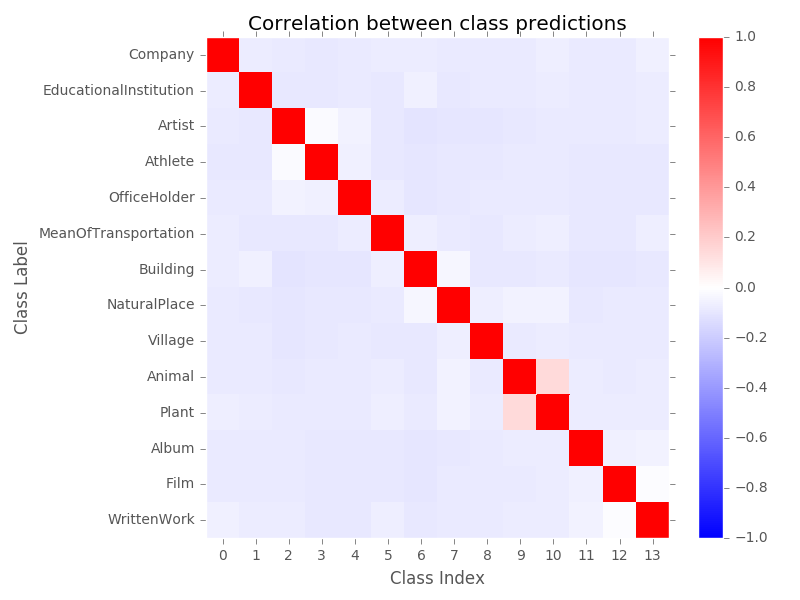 Correlation between class predictions

Class Label

Company
EducationalInstitution
Artist
Athlete
OfficeHolder
MeanOfTransportation
Building
NaturalPlace
Village
Animal
Plant
Album
Film
WrittenWork

0 1 2 3 4 5 6 7 8 9 10 11 12 13

Class Index

1.0
0.8
0.6
0.4
0.2
0.0
−0.2
−0.4
−0.6
−0.8
−1.0